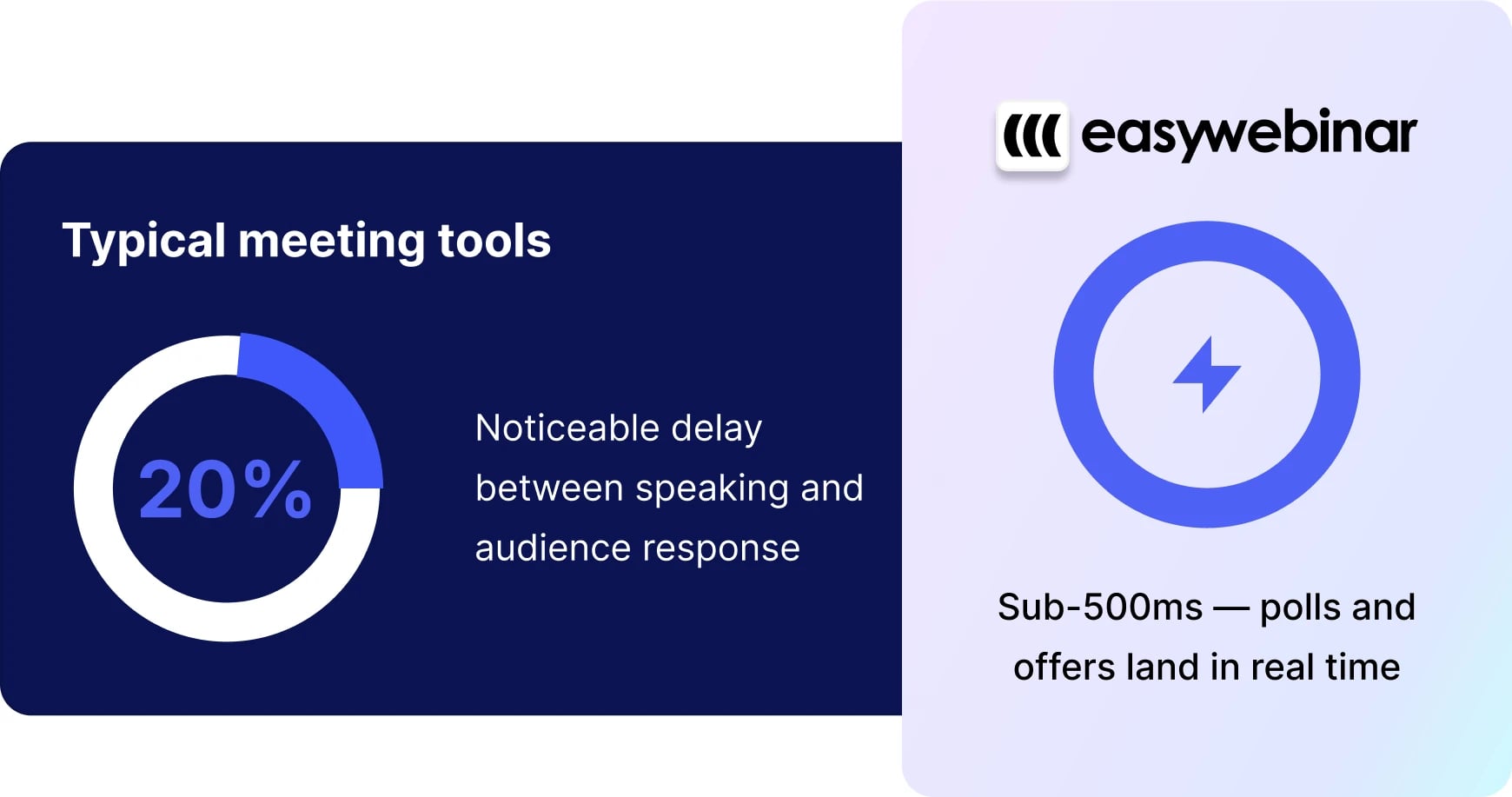 Typical meeting tools

20%

Noticeable delay between speaking and audience response

easywebinar

Sub-500ms — polls and offers land in real time